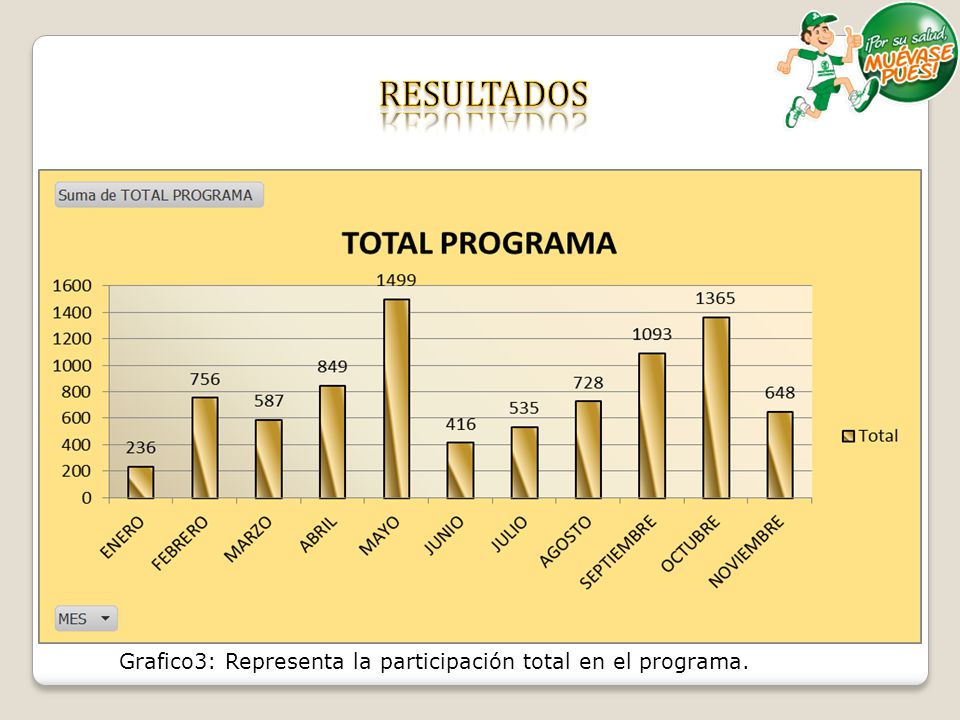 ¡Por su salud, MUÉVASE PUES!

RESULTADOS

Suma de TOTAL PROGRAMA

TOTAL PROGRAMA

1600
1400
1200
1000
800
600
400
200
0

236
756
587
849
1499
416
535
728
1093
1365
648

ENERO
FEBRERO
MARZO
ABRIL
MAYO
JUNIO
JULIO
AGOSTO
SEPTIEMBRE
OCTUBRE
NOVIEMBRE

Total

MES

Grafico3: Representa la participación total en el programa.